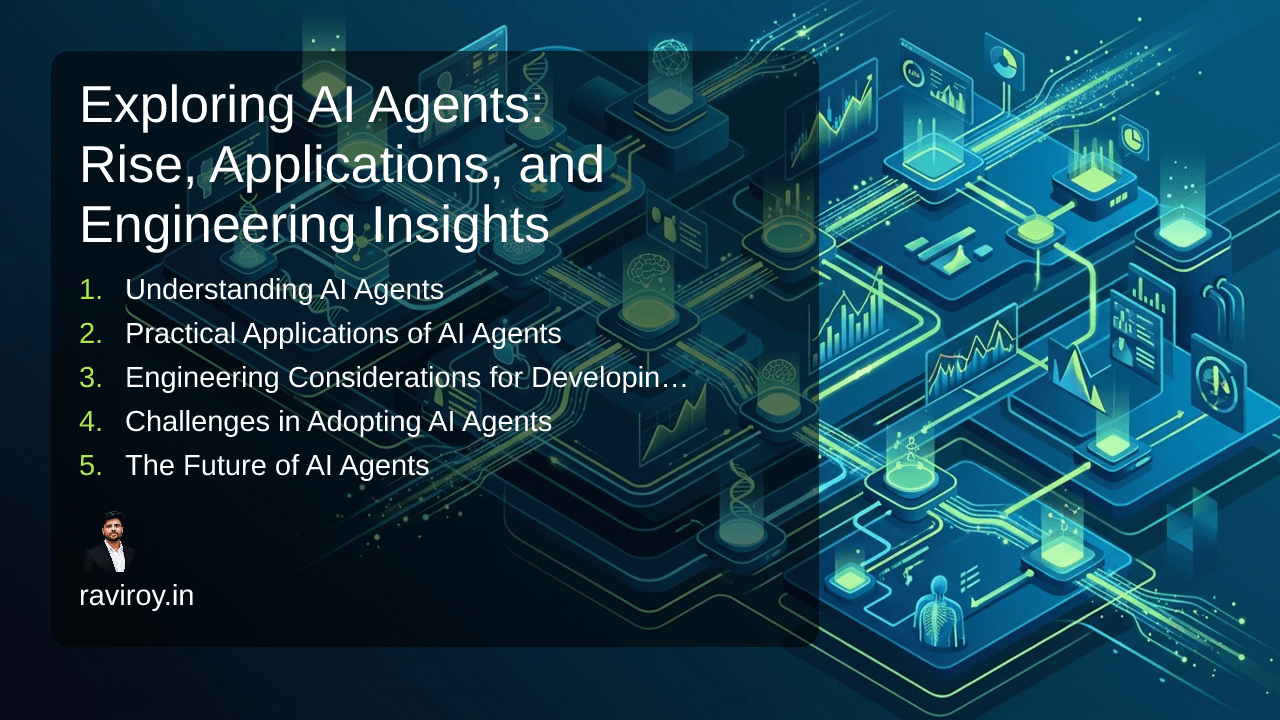 Exploring AI Agents: Rise, Applications, and Engineering Insights

1. Understanding AI Agents
2. Practical Applications of AI Agents
3. Engineering Considerations for Developin…
4. Challenges in Adopting AI Agents
5. The Future of AI Agents

raviroy.in